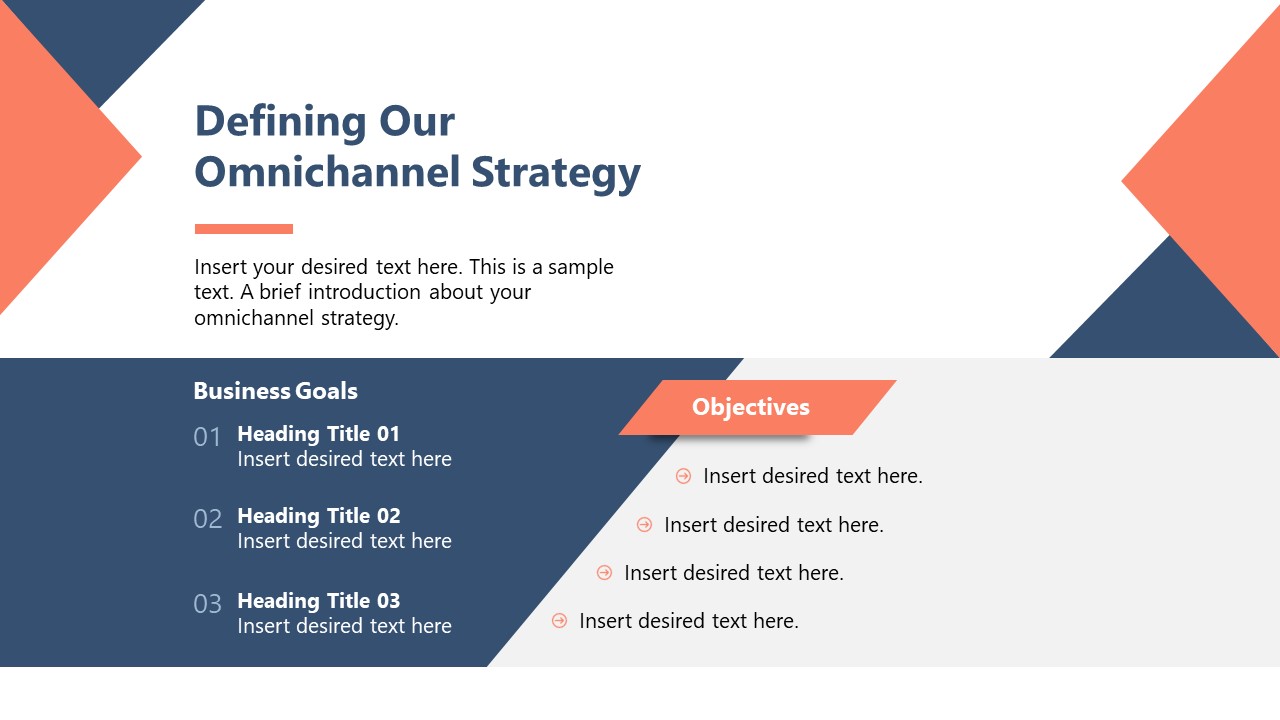 Defining Our Omnichannel Strategy

Insert your desired text here. This is a sample text. A brief introduction about your omnichannel strategy.

Business Goals

01 Heading Title 01
Insert desired text here

02 Heading Title 02
Insert desired text here

03 Heading Title 03
Insert desired text here

Objectives

Insert desired text here.

Insert desired text here.

Insert desired text here.

Insert desired text here.